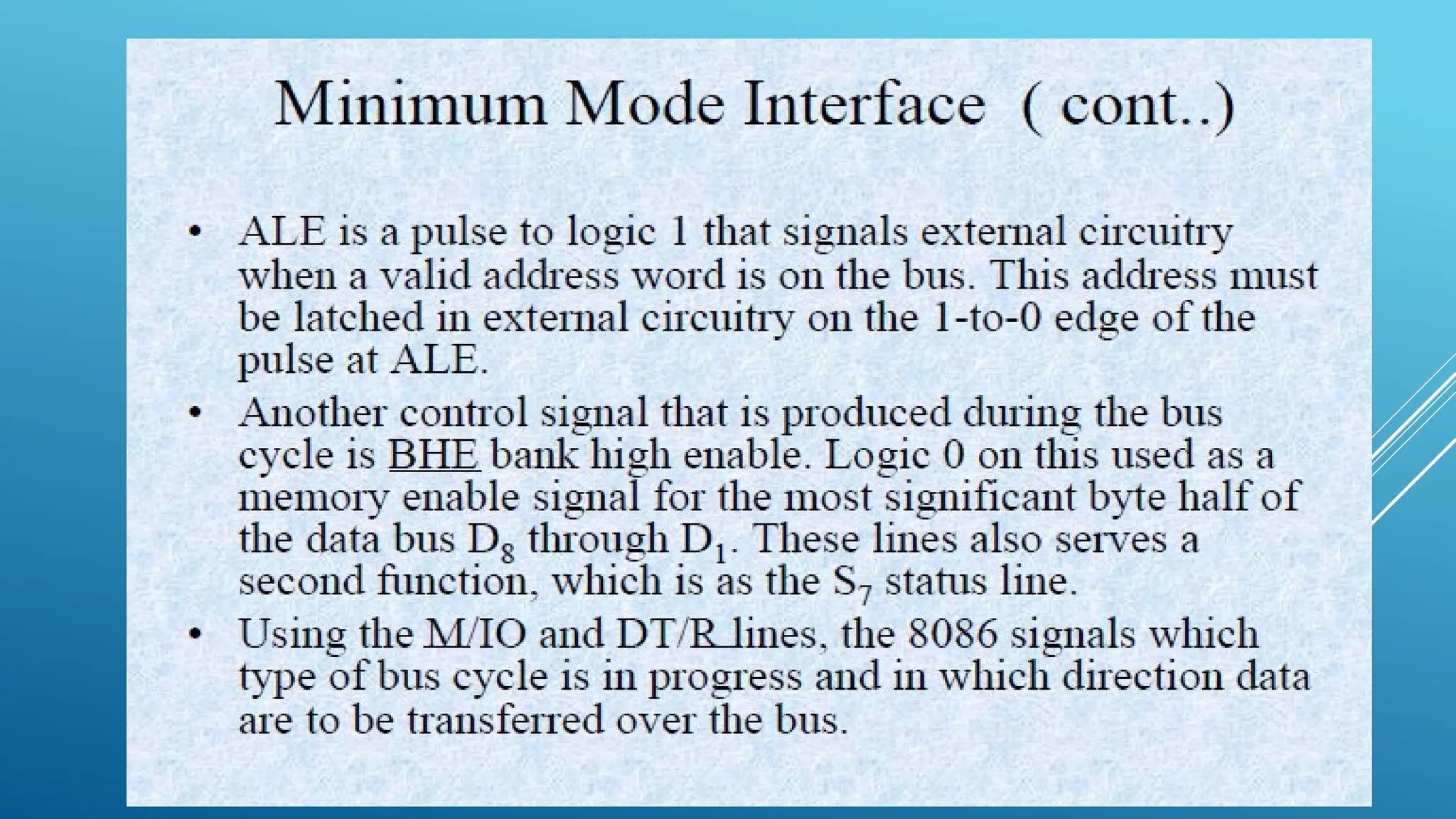 Minimum Mode Interface ( cont..)

• ALE is a pulse to logic 1 that signals external circuitry when a valid address word is on the bus. This address must be latched in external circuitry on the 1-to-0 edge of the pulse at ALE.

• Another control signal that is produced during the bus cycle is BHE bank high enable. Logic 0 on this used as a memory enable signal for the most significant byte half of the data bus $D_8$ through $D_1$. These lines also serves a second function, which is as the $S_7$ status line.

• Using the M/IO and DT/R lines, the 8086 signals which type of bus cycle is in progress and in which direction data are to be transferred over the bus.